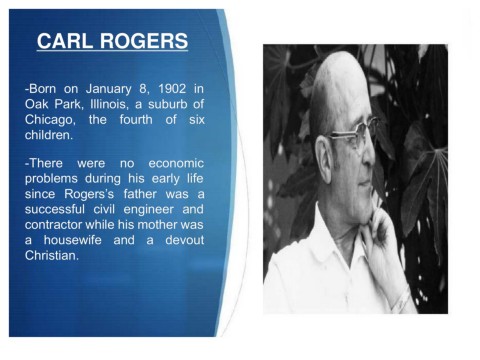 CARL ROGERS

-Born on January 8, 1902 in Oak Park, Illinois, a suburb of Chicago, the fourth of six children.

-There were no economic problems during his early life since Rogers's father was a successful civil engineer and contractor while his mother was a housewife and a devout Christian.